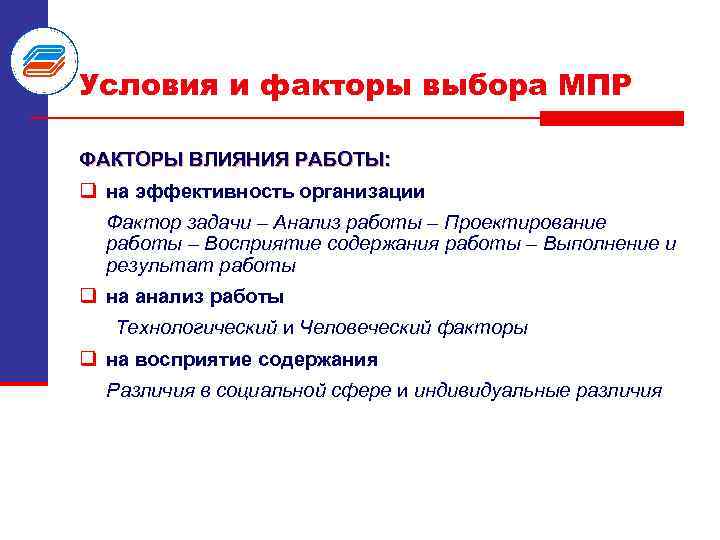 Условия и факторы выбора МПР

ФАКТОРЫ ВЛИЯНИЯ РАБОТЫ:

❑ на эффективность организации

Фактор задачи – Анализ работы – Проектирование работы – Восприятие содержания работы – Выполнение и результат работы

❑ на анализ работы

Технологический и Человеческий факторы

❑ на восприятие содержания

Различия в социальной сфере и индивидуальные различия